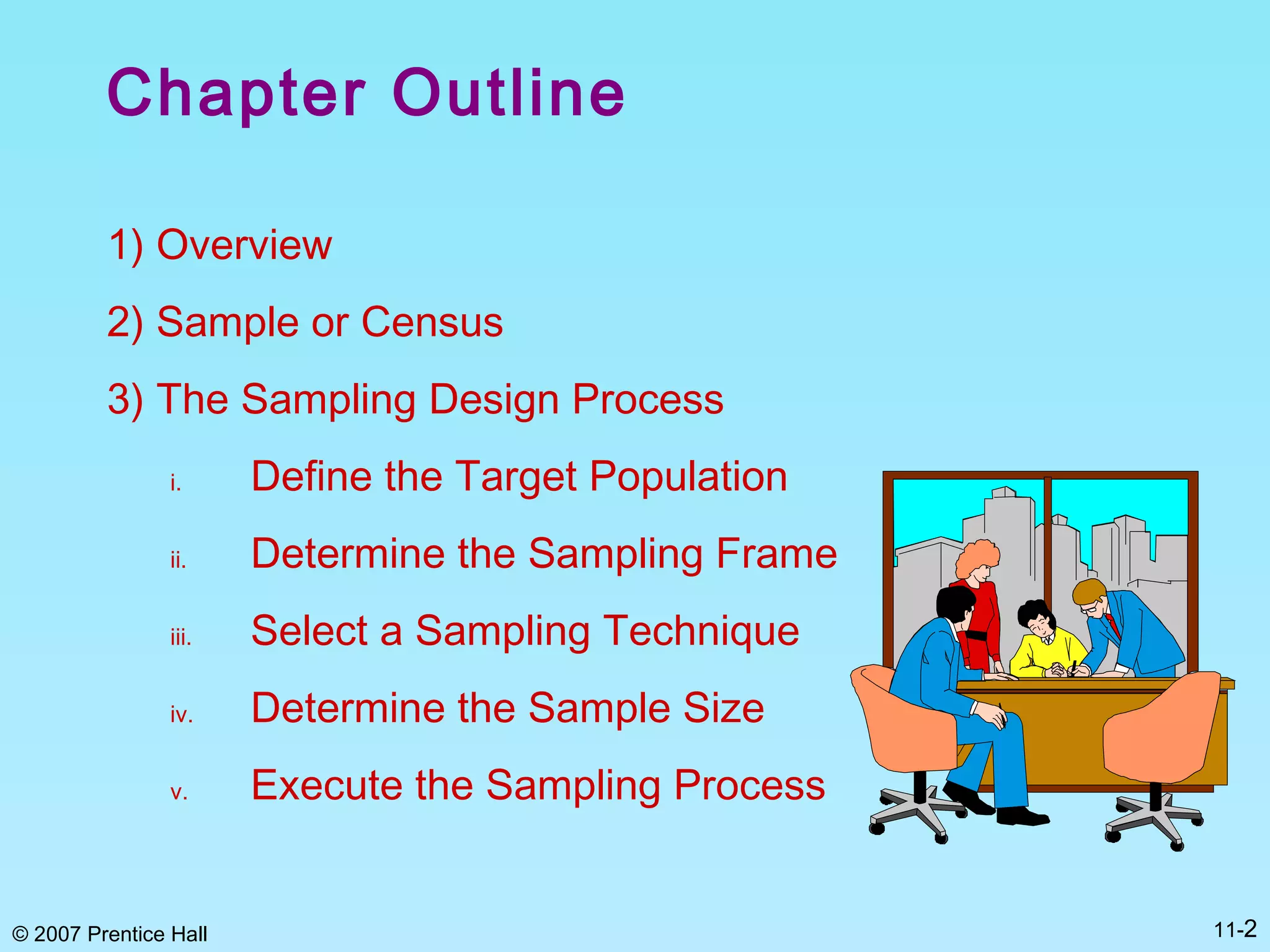 Chapter Outline

1) Overview

2) Sample or Census

3) The Sampling Design Process

i. Define the Target Population

ii. Determine the Sampling Frame

iii. Select a Sampling Technique

iv. Determine the Sample Size

v. Execute the Sampling Process

© 2007 Prentice Hall

11-2